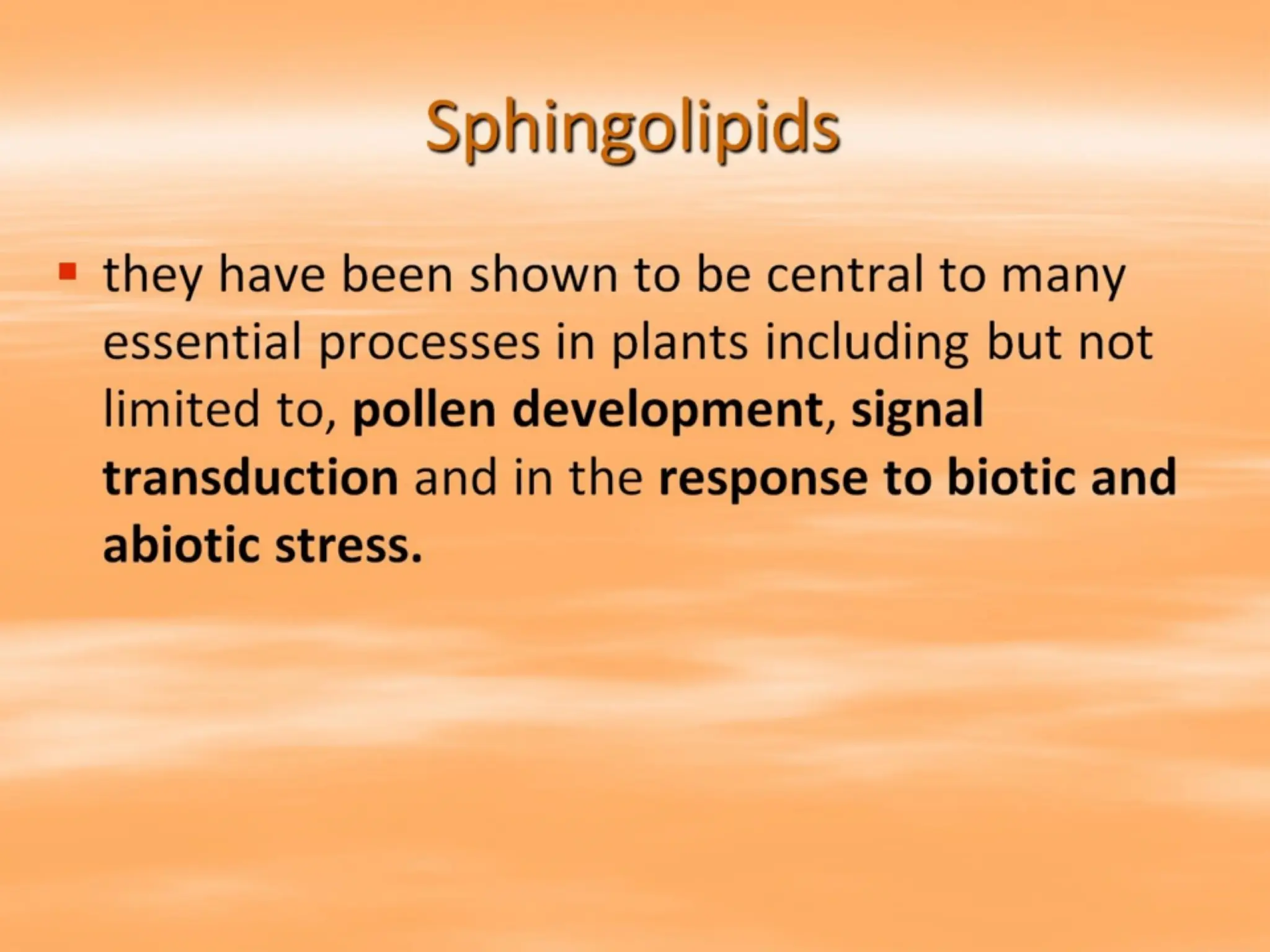 Sphingolipids

▪ they have been shown to be central to many essential processes in plants including but not limited to, pollen development, signal transduction and in the response to biotic and abiotic stress.